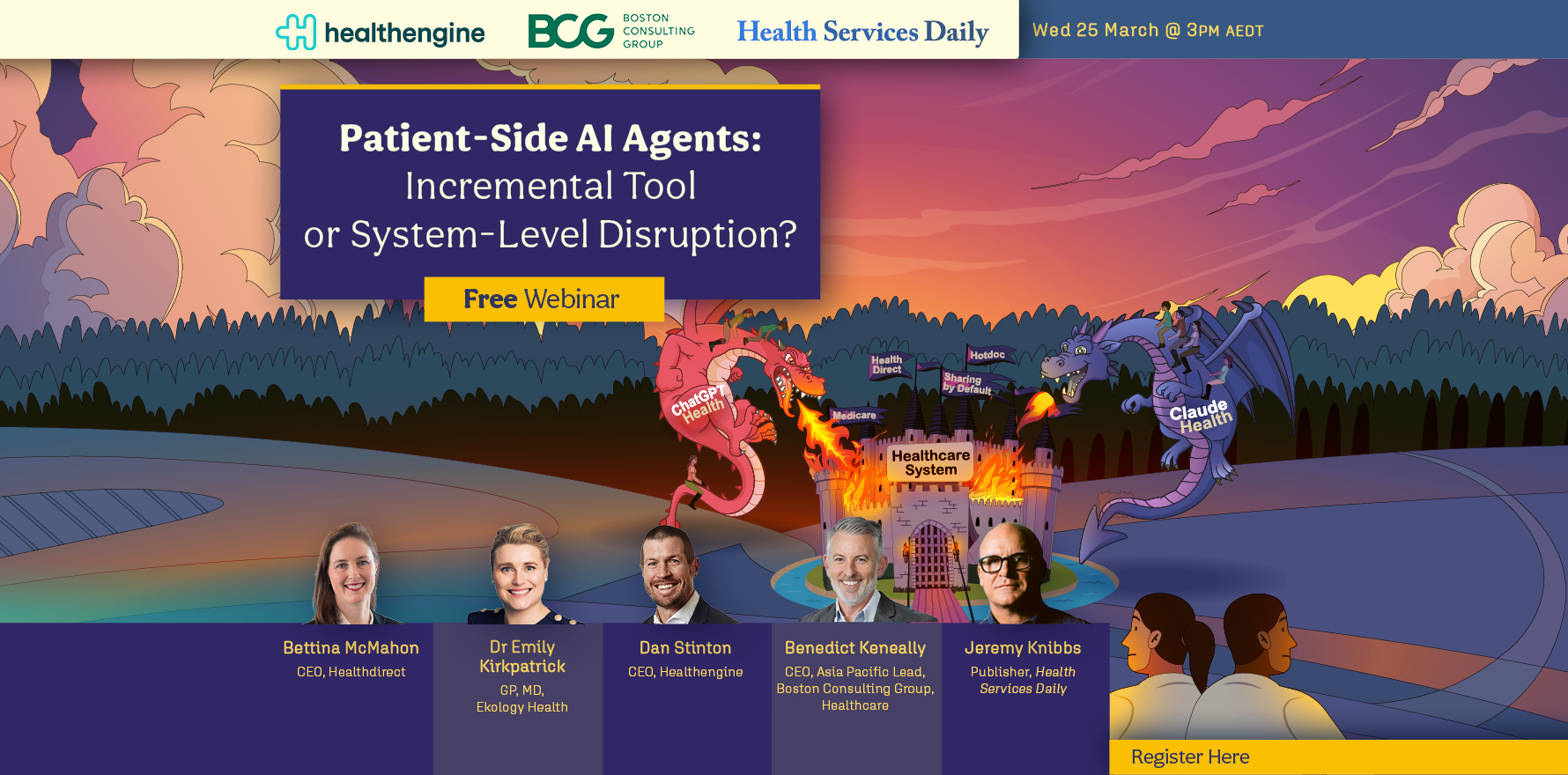 healthengine BCG BOSTON CONSULTING GROUP Health Services Daily

Wed 25 March @ 3PM AEDT

Patient-Side AI Agents:
Incremental Tool
or System-Level Disruption?

Free Webinar

ChatGPT Health

Health Direct

Hotdoc

Sharing by Default

Medicare

Healthcare System

Claude Health

Bettina McMahon
CEO, Healthdirect

Dr Emily Kirkpatrick
GP, MD, Ekology Health

Dan Stinton
CEO, Healthengine

Benedict Keneally
CEO, Asia Pacific Lead, Boston Consulting Group, Healthcare

Jeremy Knibbs
Publisher, Health Services Daily

Register Here